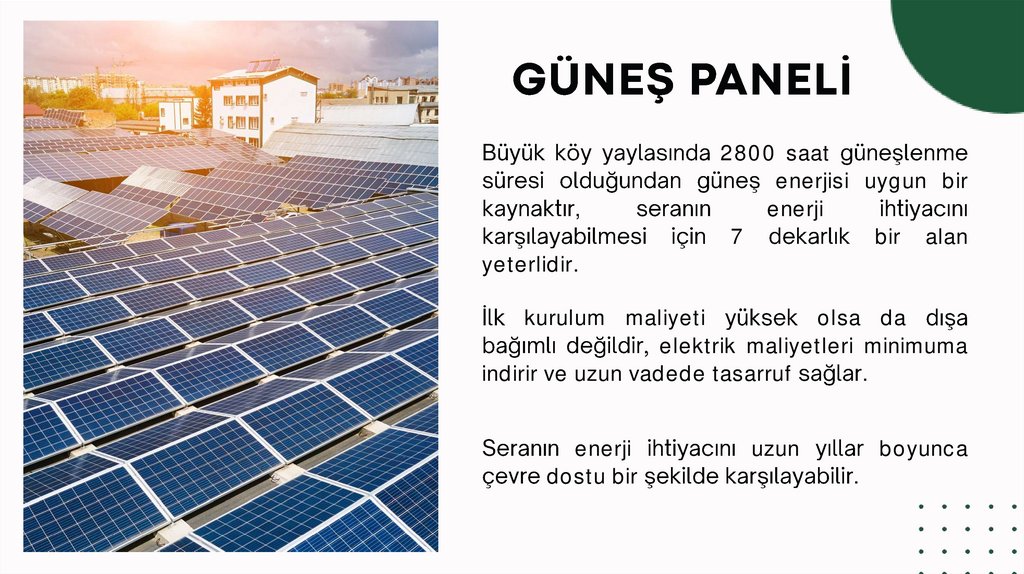 GÜNEŞ PANELİ

Büyük köy yaylasında 2800 saat güneşlenme süresi olduğundan güneş enerjisi uygun bir kaynaktır, seranın enerji ihtiyacını karşılayabilmesi için 7 dekarlık bir alan yeterlidir.

İlk kurulum maliyeti yüksek olsa da dışa bağımlı değildir, elektrik maliyetleri minimuma indirir ve uzun vadede tasarruf sağlar.

Seranın enerji ihtiyacını uzun yıllar boyunca çevre dostu bir şekilde karşılayabilir.